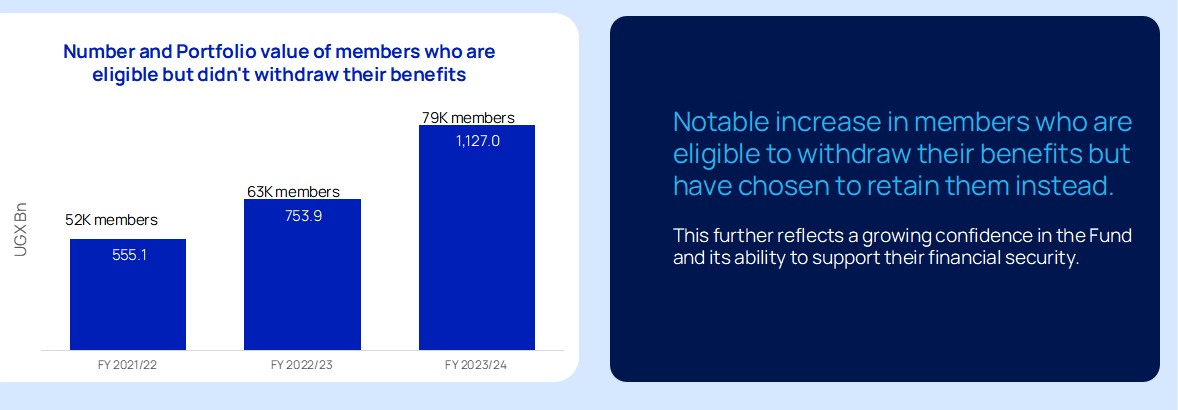 Number and Portfolio value of members who are eligible but didn't withdraw their benefits

UGX Bn

52K members
555.1

63K members
753.9

79K members
1,127.0

FY 2021/22

FY 2022/23

FY 2023/24

Notable increase in members who are eligible to withdraw their benefits but have chosen to retain them instead.

This further reflects a growing confidence in the Fund and its ability to support their financial security.